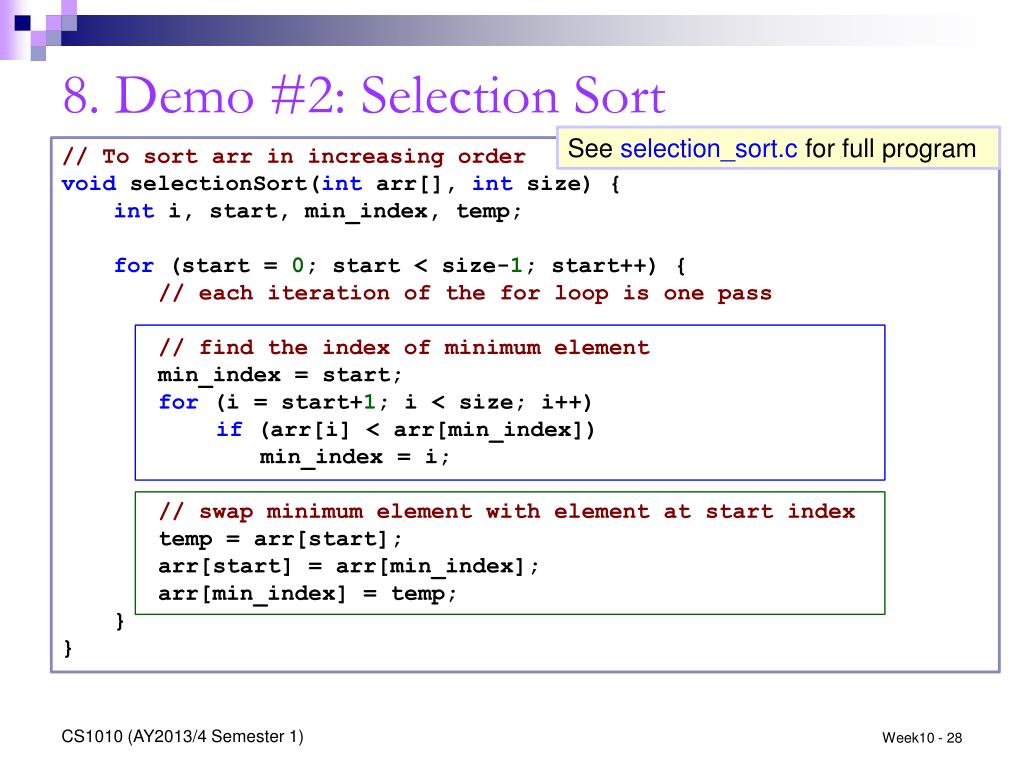 8. Demo #2: Selection Sort

See selection_sort.c for full program

// To sort arr in increasing order
void selectionSort(int arr[], int size) {
    int i, start, min_index, temp;

    for (start = 0; start < size-1; start++) {
        // each iteration of the for loop is one pass

        // find the index of minimum element
        min_index = start;
        for (i = start+1; i < size; i++)
            if (arr[i] < arr[min_index])
                min_index = i;

        // swap minimum element with element at start index
        temp = arr[start];
        arr[start] = arr[min_index];
        arr[min_index] = temp;
    }
}

CS1010 (AY2013/4 Semester 1)

Week10 - 28